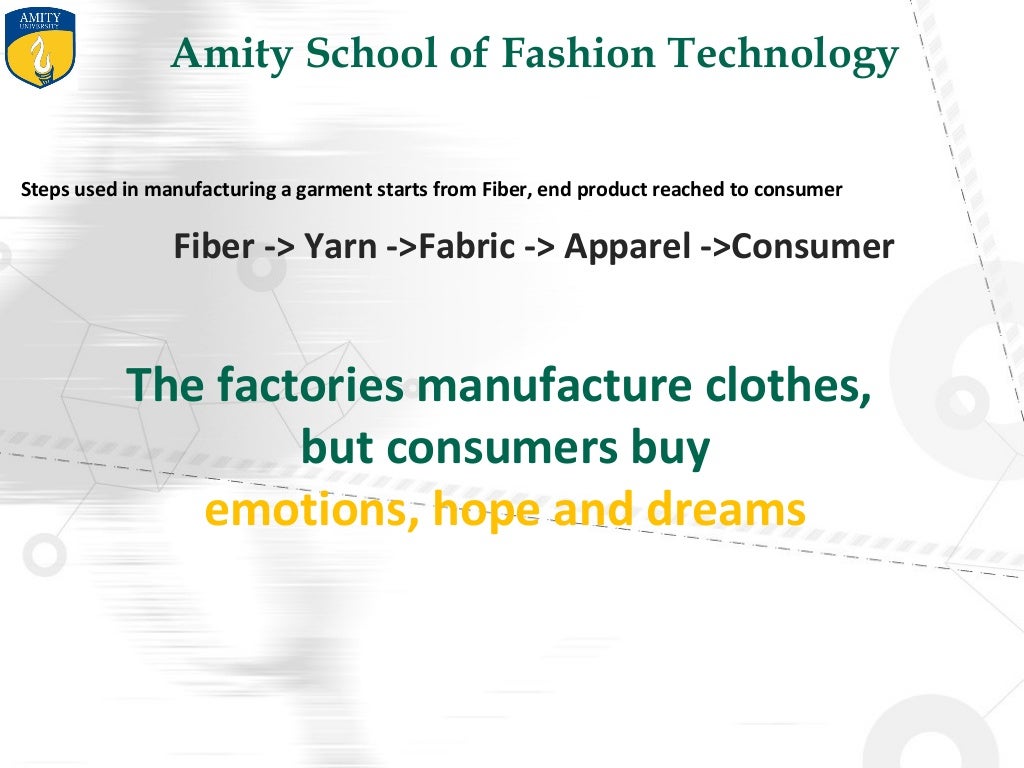 AMITY UNIVERSITY

Amity School of Fashion Technology

Steps used in manufacturing a garment starts from Fiber, end product reached to consumer

Fiber -> Yarn ->Fabric -> Apparel ->Consumer

The factories manufacture clothes, but consumers buy emotions, hope and dreams